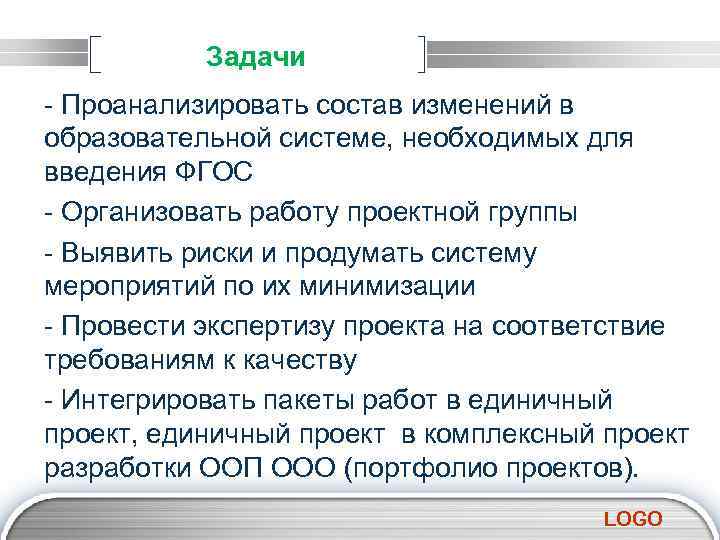 Задачи

- Проанализировать состав изменений в образовательной системе, необходимых для введения ФГОС

- Организовать работу проектной группы

- Выявить риски и продумать систему мероприятий по их минимизации

- Провести экспертизу проекта на соответствие требованиям к качеству

- Интегрировать пакеты работ в единичный проект, единичный проект в комплексный проект разработки ООП ООО (портфолио проектов).

LOGO